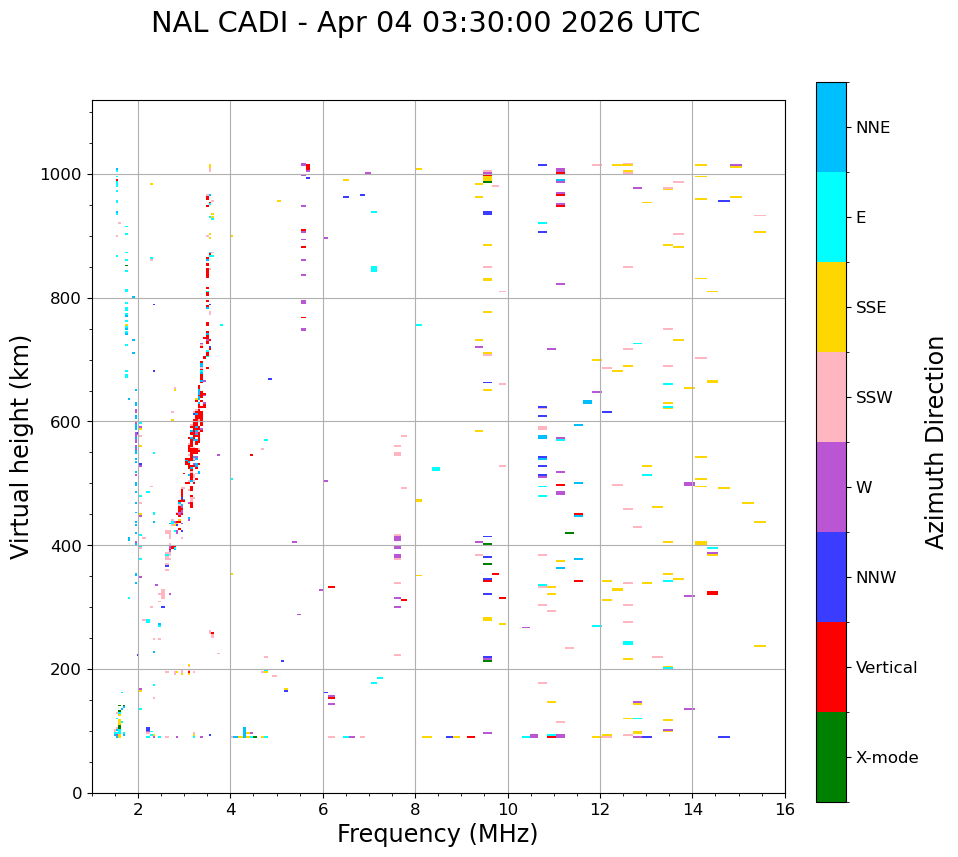 NAL CADI - Apr 04 03:30:00 2026 UTC

Virtual height (km)

1000
800
600
400
200
0

2
4
6
8
10
12
14
16

Frequency (MHz)

NNE
E
SSE
SSW
W
NNW
Vertical
X-mode

Azimuth Direction